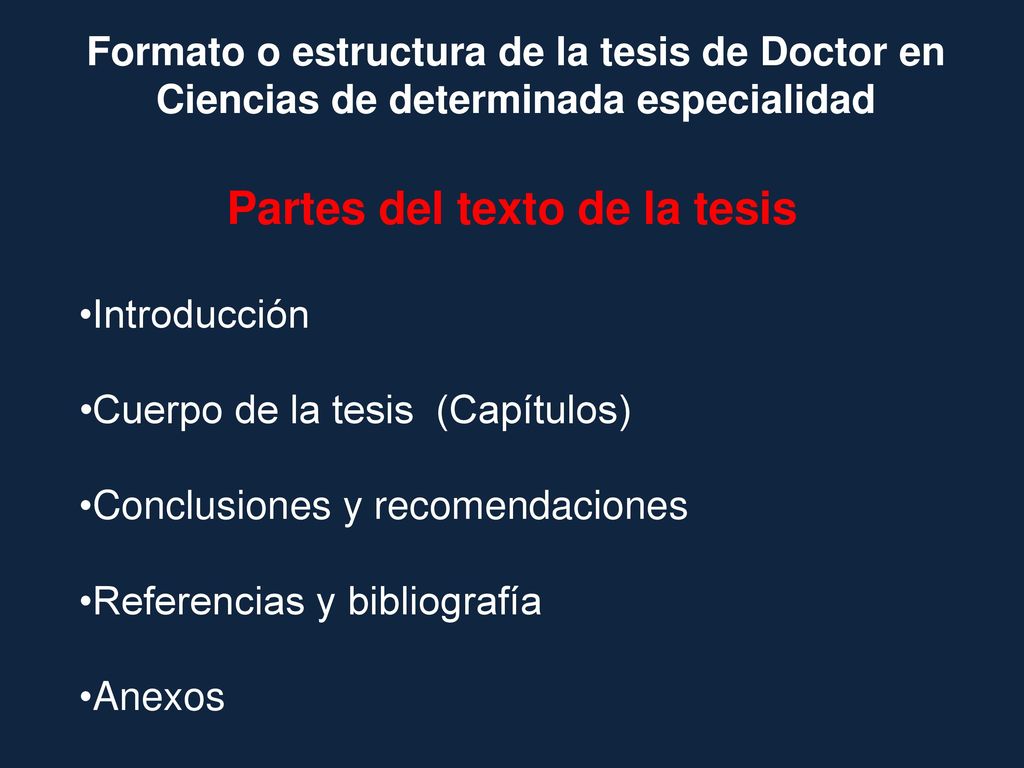 Formato o estructura de la tesis de Doctor en Ciencias de determinada especialidad

Partes del texto de la tesis

•Introducción

•Cuerpo de la tesis (Capítulos)

•Conclusiones y recomendaciones

•Referencias y bibliografía

•Anexos